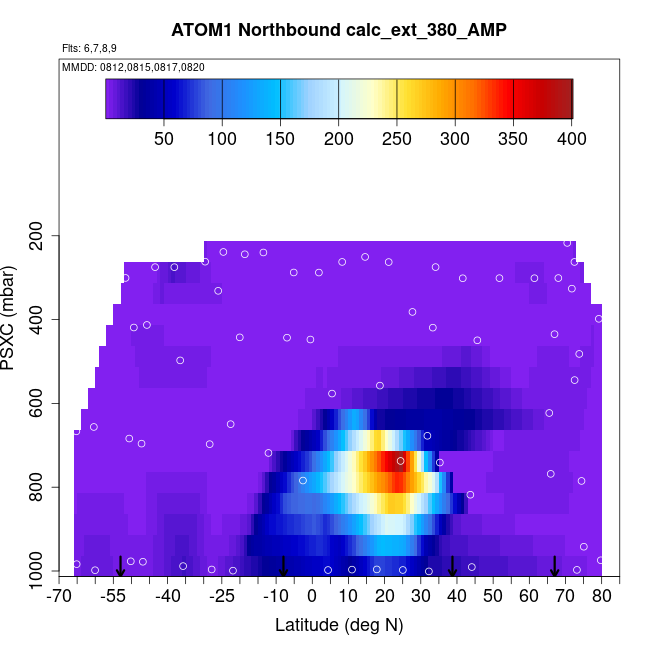 ATOM1 Northbound calc_ext_380_AMP

Flts: 6,7,8,9

MMDD: 0812,0815,0817,0820

50 100 150 200 250 300 350 400

PSXC (mbar)

200
400
600
800
1000

-70 -55 -40 -25 -10 0 10 20 30 40 50 60 70 80

Latitude (deg N)